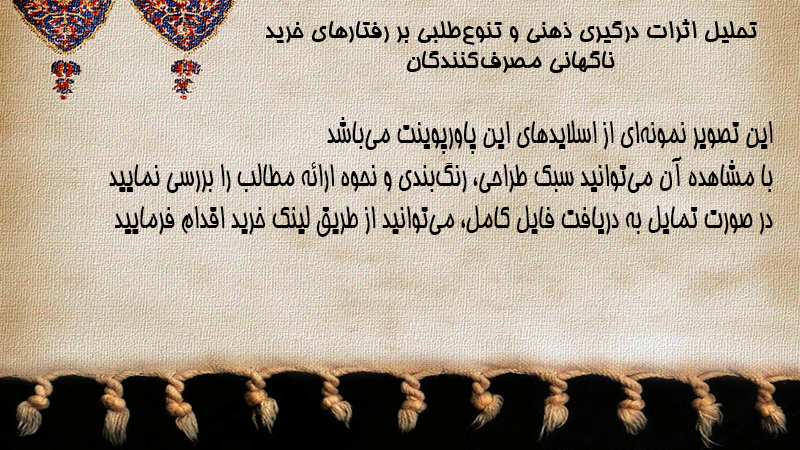 تحلیل اثرات درگیری ذهنی و تنوع‌طلبی بر رفتارهای خرید ناگهانی مصرف‌کنندگان

این تصویر نمونه‌ای از اسلایدهای این پاورپوینت می‌باشد
با مشاهده آن می‌توانید سبک طراحی، رنگ‌بندی و نحوه ارائه مطالب را بررسی نمایید
در صورت تمایل به دریافت فایل کامل، می‌توانید از طریق لینک خرید اقدام فرمایید